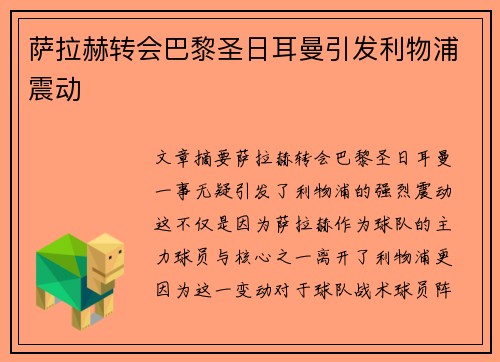 萨拉赫转会巴黎圣日耳曼引发利物浦震动

文章摘要萨拉赫转会巴黎圣日耳曼一事无疑引发了利物浦的强烈震动这不仅是因为萨拉赫作为球队的主力球员与核心之一离开了利物浦更因为这一变动对于球队战术球员阵